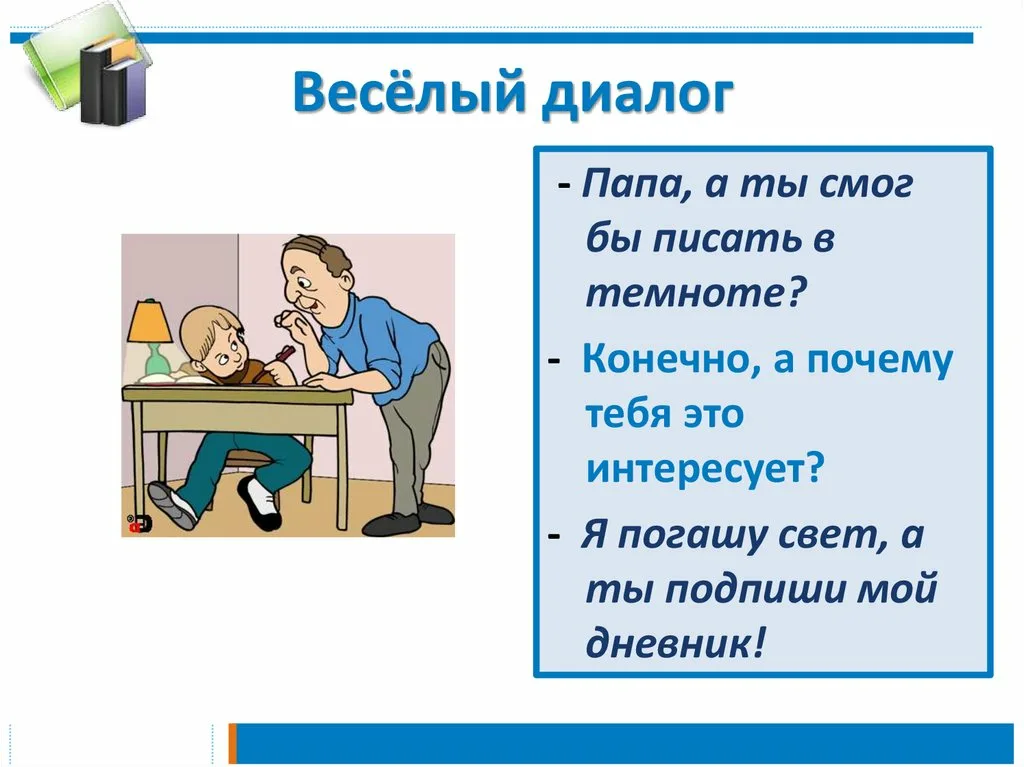 Весёлый диалог

- Папа, а ты смог бы писать в темноте?

- Конечно, а почему тебя это интересует?

- Я погашу свет, а ты подпиши мой дневник!